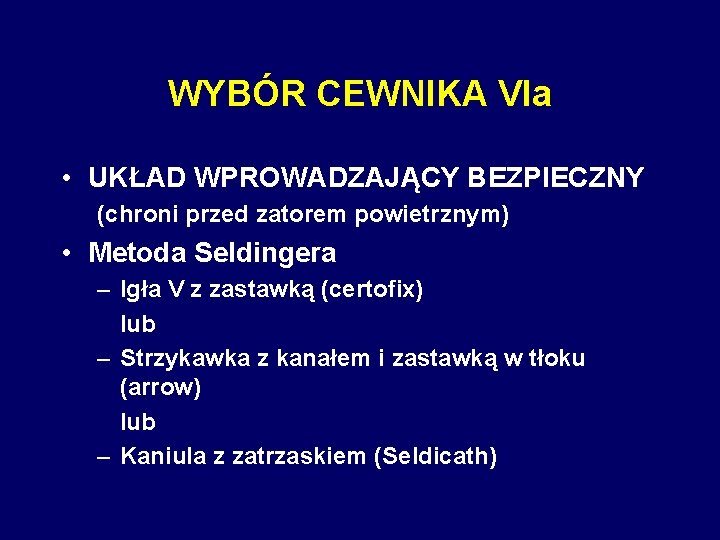 WYBÓR CEWNIKA VIa

• UKŁAD WPROWADZAJĄCY BEZPIECZNY
(chroni przed zatorem powietrznym)

• Metoda Seldingera
– Igła V z zastawką (certofix)
lub
– Strzykawka z kanałem i zastawką w tłoku (arrow)
lub
– Kaniula z zatrzaskiem (Seldicath)